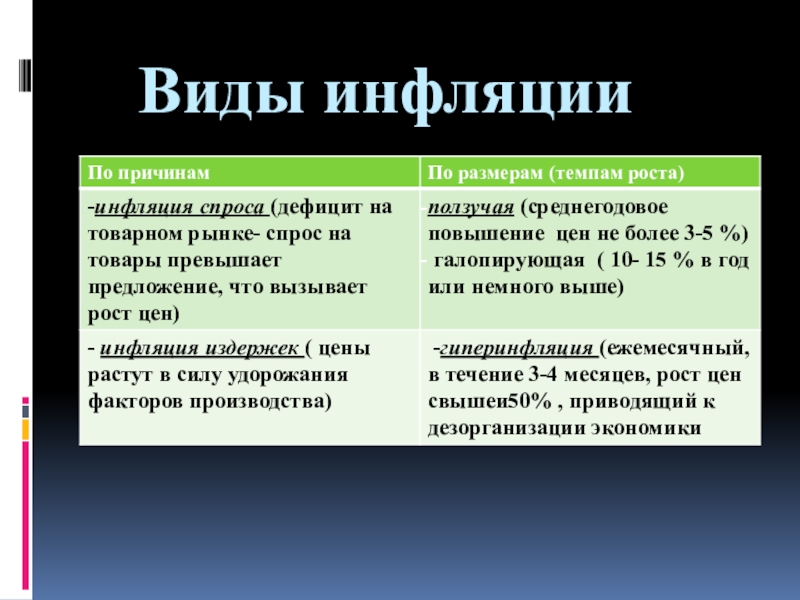 Виды инфляции

| По причинам | По размерам (темпам роста) |
|---|---|
| -инфляция спроса (дефицит на товарном рынке- спрос на товары превышает предложение, что вызывает рост цен) | -ползучая (среднегодовое повышение цен не более 3-5 %) - галопирующая ( 10- 15 % в год или немного выше) |
| - инфляция издержек ( цены растут в силу удорожания факторов производства) | -гиперинфляция (ежемесячный, в течение 3-4 месяцев, рост цен свышеи50% , приводящий к дезорганизации экономики |